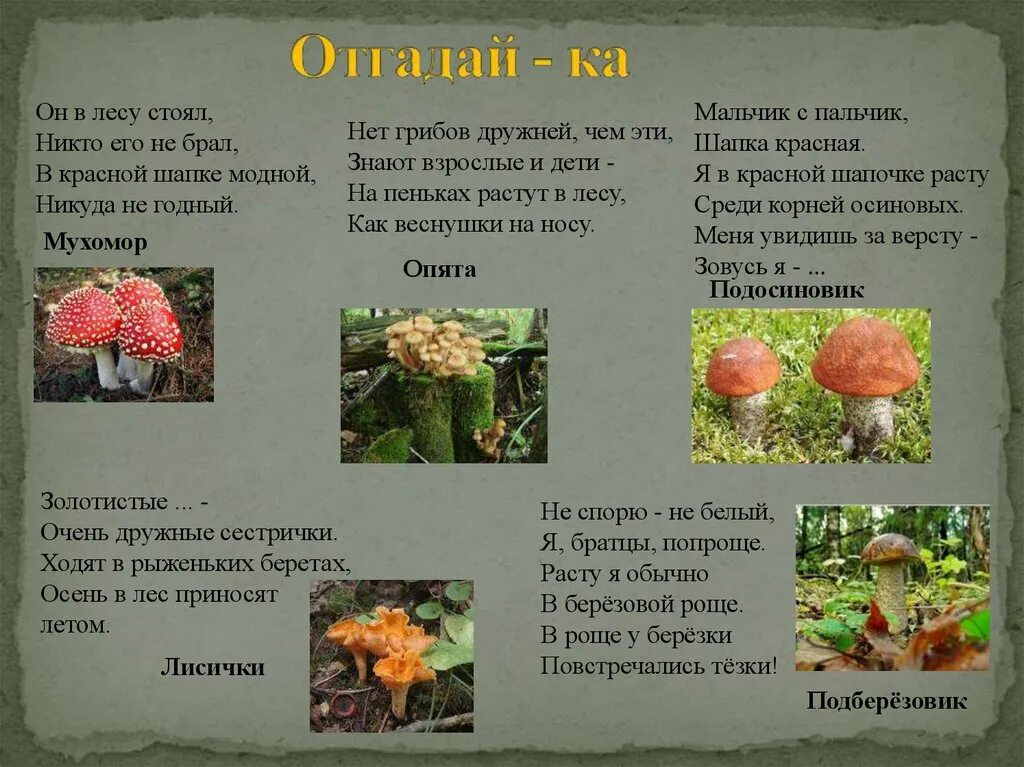 Отгадай - ка

Он в лесу стоял,
Никто его не брал,
В красной шапке модной,
Никуда не годный.

Мухомор

Нет грибов дружней, чем эти,
Знают взрослые и дети -
На пеньках растут в лесу,
Как веснушки на носу.

Опята

Мальчик с пальчик,
Шапка красная.
Я в красной шапочке расту
Среди корней осиновых.
Меня увидишь за версту -
Зовусь я - ...

Подосиновик

Золотистые ... -
Очень дружные сестрички.
Ходят в рыженьких беретах,
Осень в лес приносят летом.

Лисички

Не спорю - не белый,
Я, братцы, попроще.
Расту я обычно
В берёзовой роще.
В роще у берёзки
Повстречались тёзки!

Подберёзовик